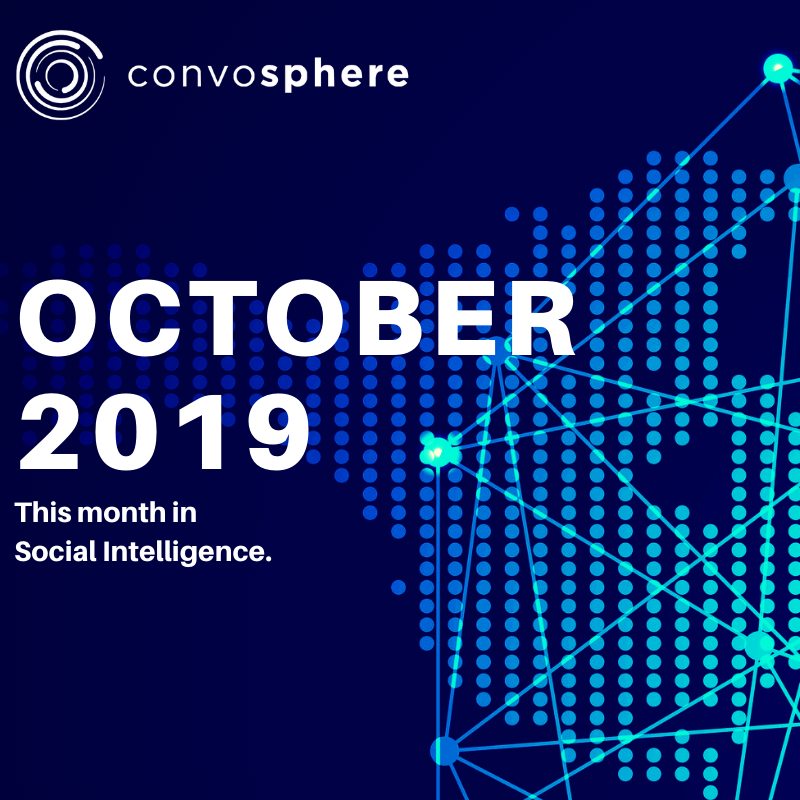 convosphere

OCTOBER 2019

This month in Social Intelligence.